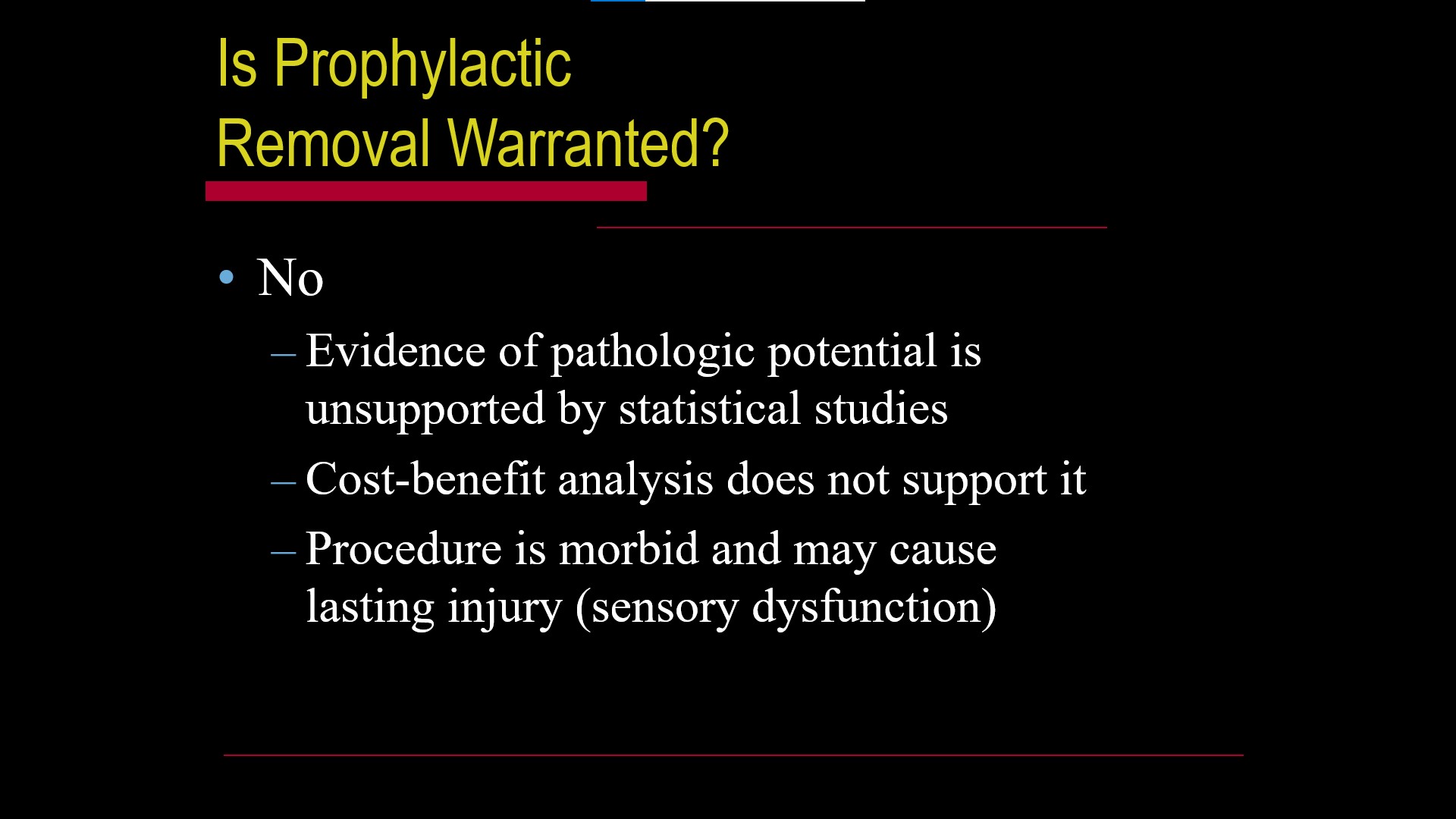 Is Prophylactic Removal Warranted?

• No

– Evidence of pathologic potential is unsupported by statistical studies

– Cost-benefit analysis does not support it

– Procedure is morbid and may cause lasting injury (sensory dysfunction)